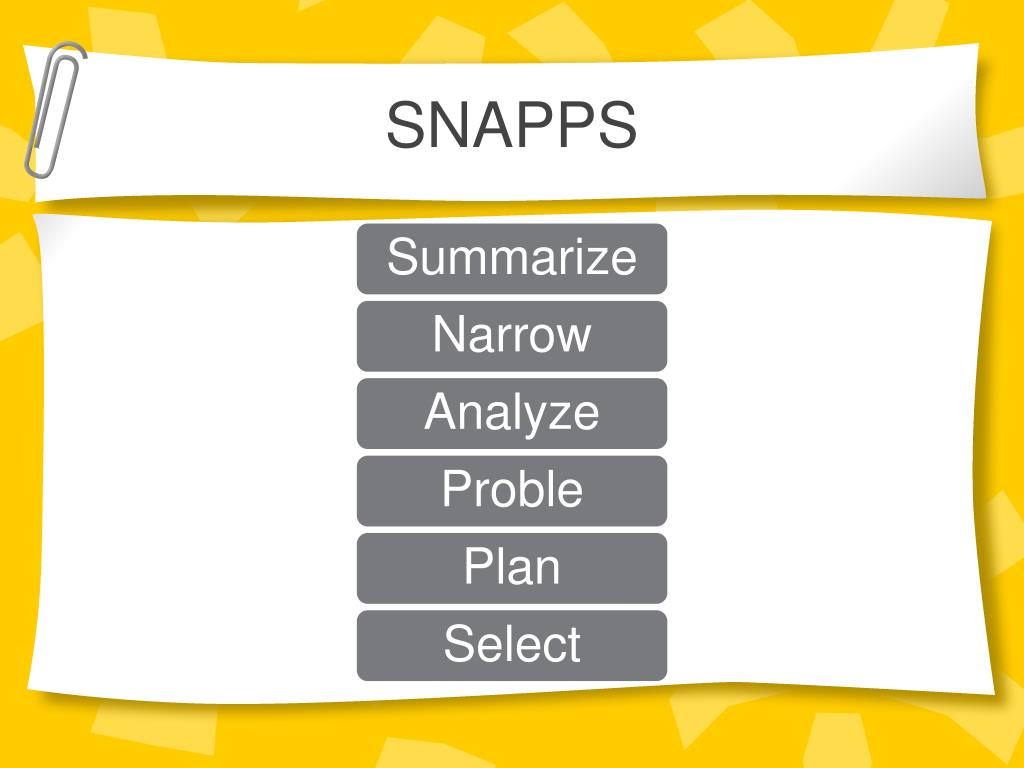 SNAPPS

Summarize

Narrow

Analyze

Proble

Plan

Select